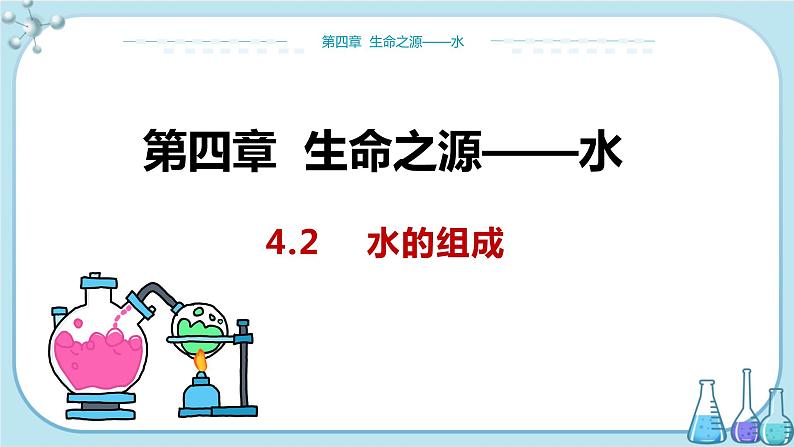 第四章 生命之源——水

第四章 生命之源——水

4.2 水的组成